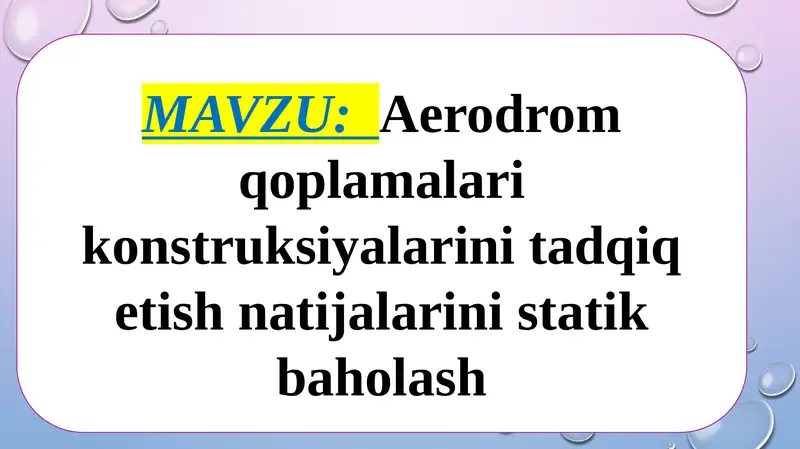 MAVZU: Aerodrom qoplamalari konstruksiyalarini tadqiq etish natijalarini statik baholash